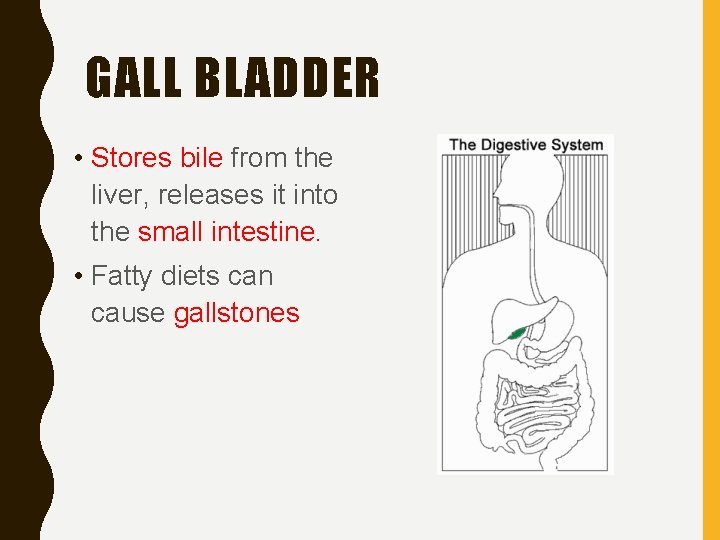 GALL BLADDER

• Stores bile from the liver, releases it into the small intestine.

• Fatty diets can cause gallstones

The Digestive System